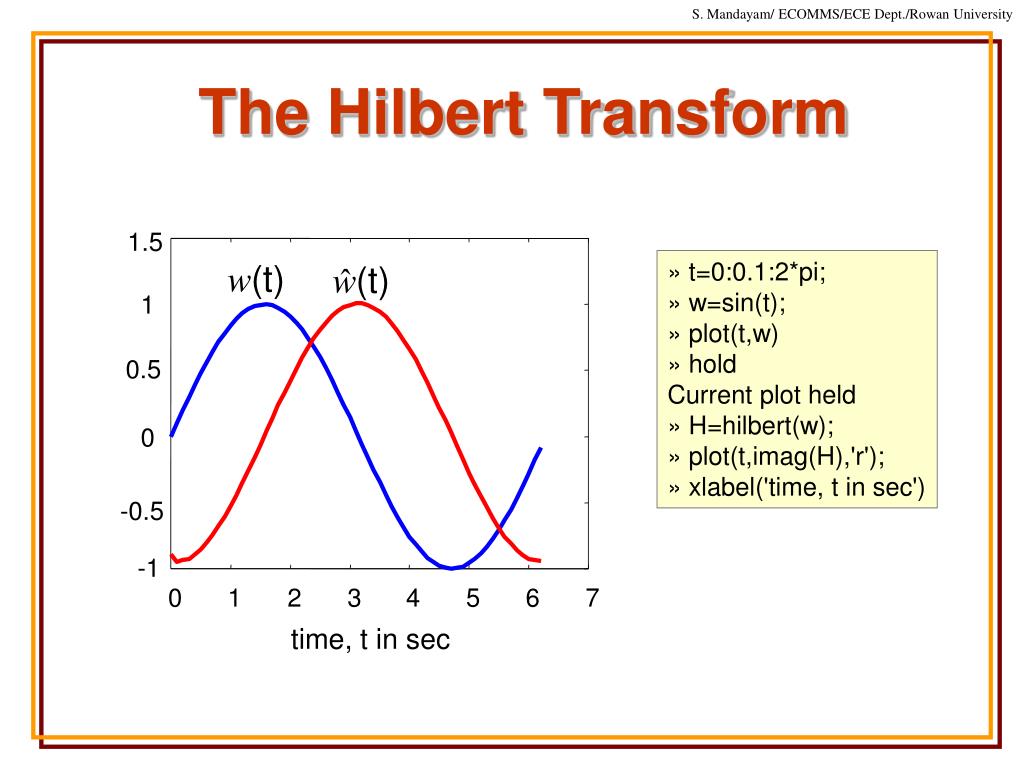 S. Mandayam/ ECOMMS/ECE Dept./Rowan University

The Hilbert Transform

1.5
1
0.5
0
-0.5
-1
0 1 2 3 4 5 6 7
time, t in sec

$w$(t) $\hat{w}$(t)

» t=0:0.1:2*pi;
» w=sin(t);
» plot(t,w)
» hold
Current plot held
» H=hilbert(w);
» plot(t,imag(H),'r');
» xlabel('time, t in sec')